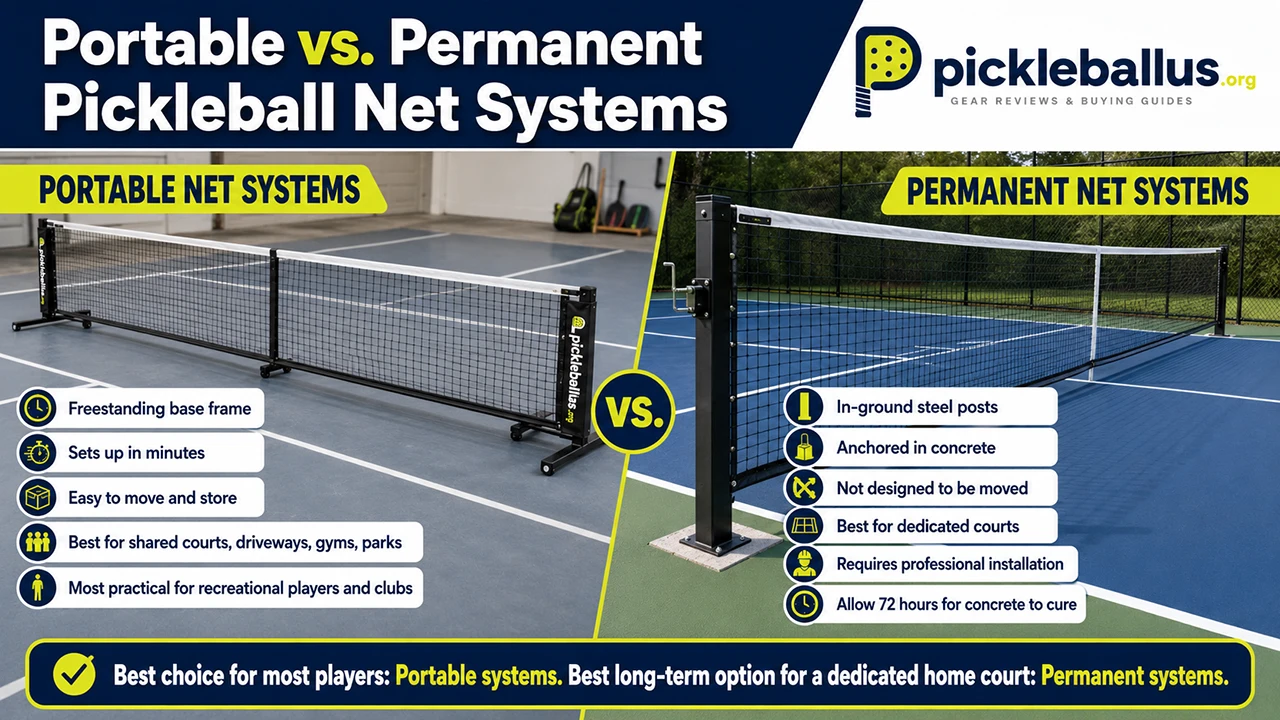 Portable vs. Permanent Pickleball Net Systems

pickleballus.org
GEAR REVIEWS & BUYING GUIDES

PORTABLE NET SYSTEMS

pickleballus.org

pickleballus.org

Freestanding base frame

Sets up in minutes

Easy to move and store

Best for shared courts, driveways, gyms, parks

Most practical for recreational players and clubs

VS.

PERMANENT NET SYSTEMS

In-ground steel posts

Anchored in concrete

Not designed to be moved

Best for dedicated courts

Requires professional installation

Allow 72 hours for concrete to cure

Best choice for most players: Portable systems. Best long-term option for a dedicated home court: Permanent systems.